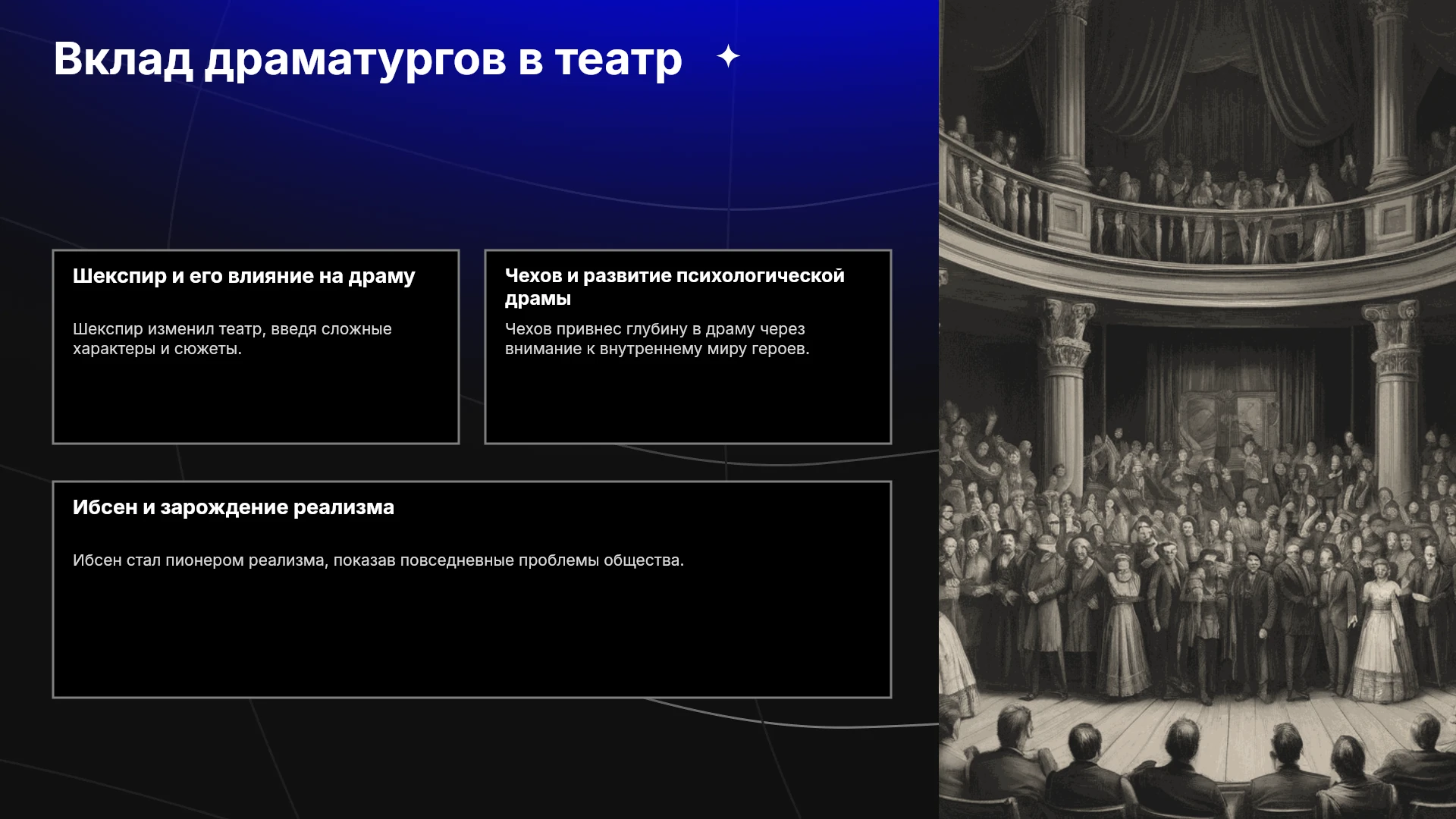 Вклад драматургов в театр

Шекспир и его влияние на драму

Шекспир изменил театр, введя сложные характеры и сюжеты.

Чехов и развитие психологической драмы

Чехов привнес глубину в драму через внимание к внутреннему миру героев.

Ибсен и зарождение реализма

Ибсен стал пионером реализма, показав повседневные проблемы общества.